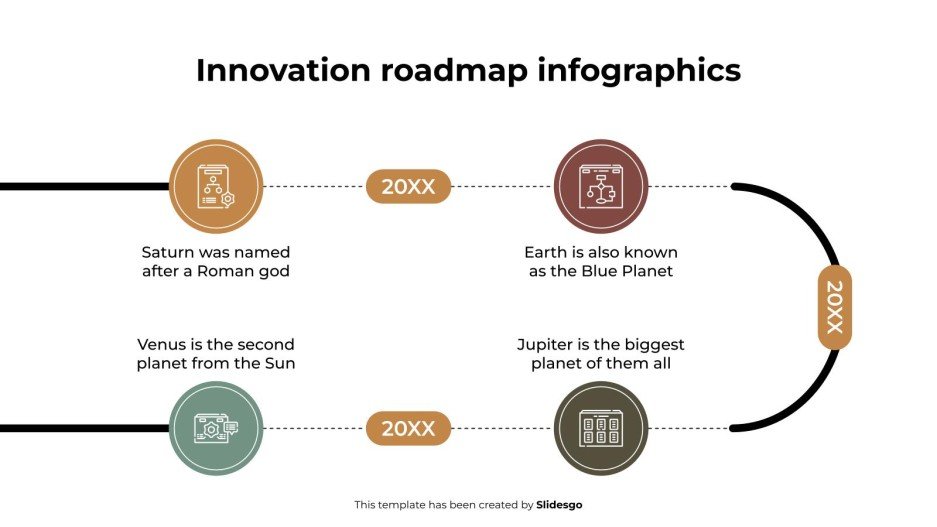 Innovation roadmap infographics

20XX

Saturn was named after a Roman god

Earth is also known as the Blue Planet

20XX

Venus is the second planet from the Sun

Jupiter is the biggest planet of them all

20XX

This template has been created by Slidesgo